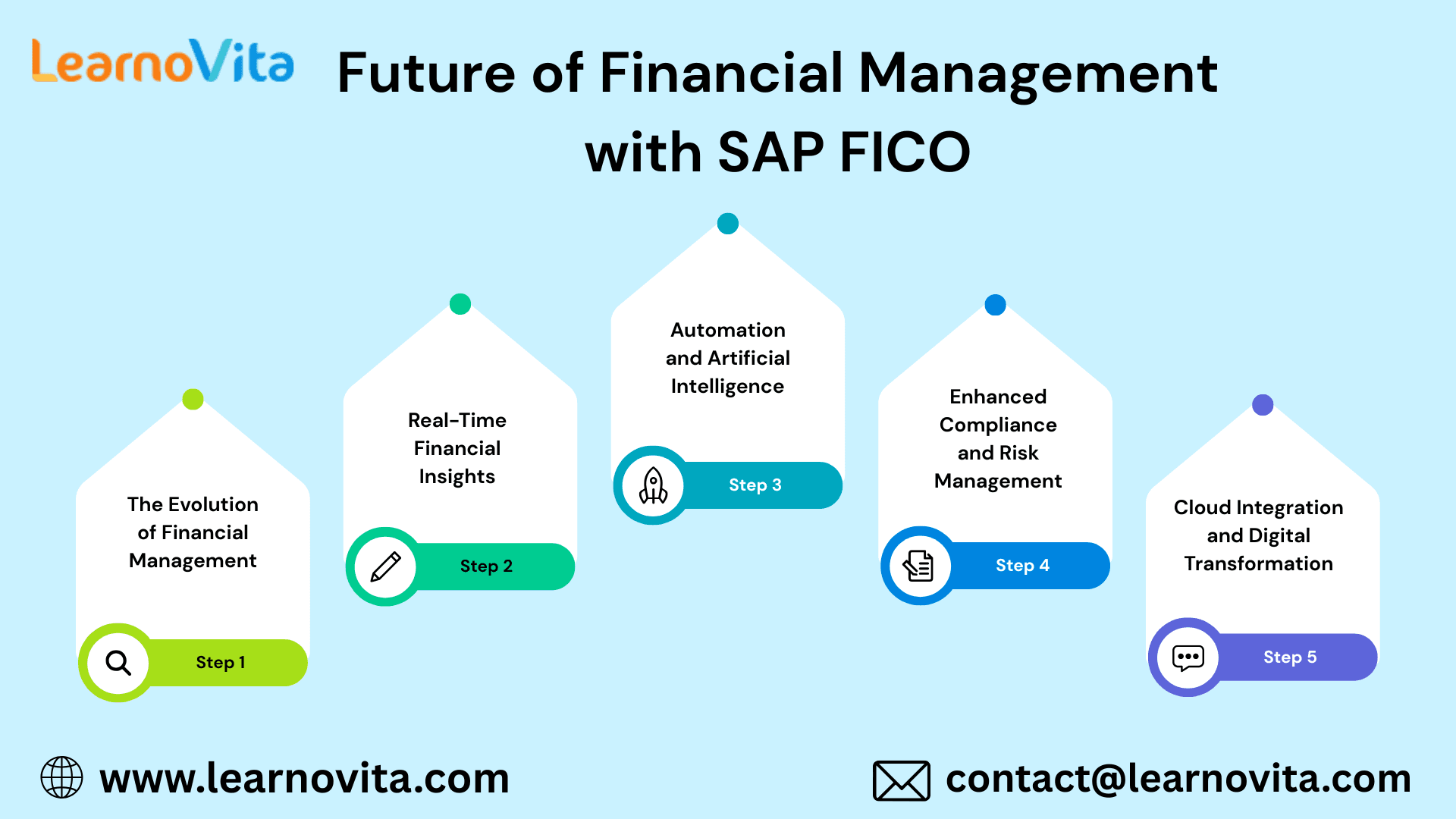 LearnoVita

Future of Financial Management with SAP FICO

The Evolution of Financial Management

Step 1

Real-Time Financial Insights

Step 2

Automation and Artificial Intelligence

Step 3

Enhanced Compliance and Risk Management

Step 4

Cloud Integration and Digital Transformation

Step 5

www.learnovita.com

contact@learnovita.com